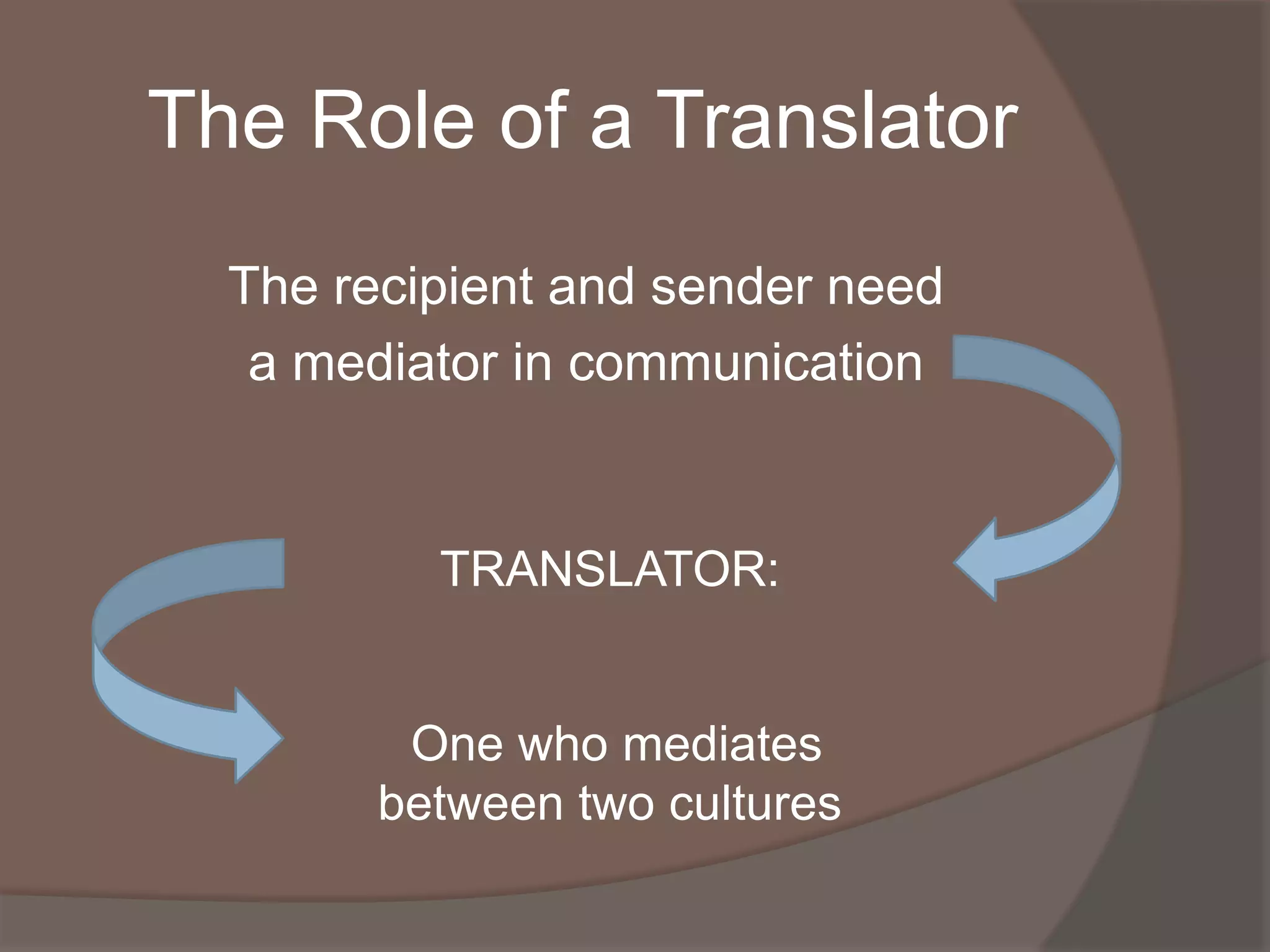 The Role of a Translator

The recipient and sender need a mediator in communication

TRANSLATOR:

One who mediates between two cultures